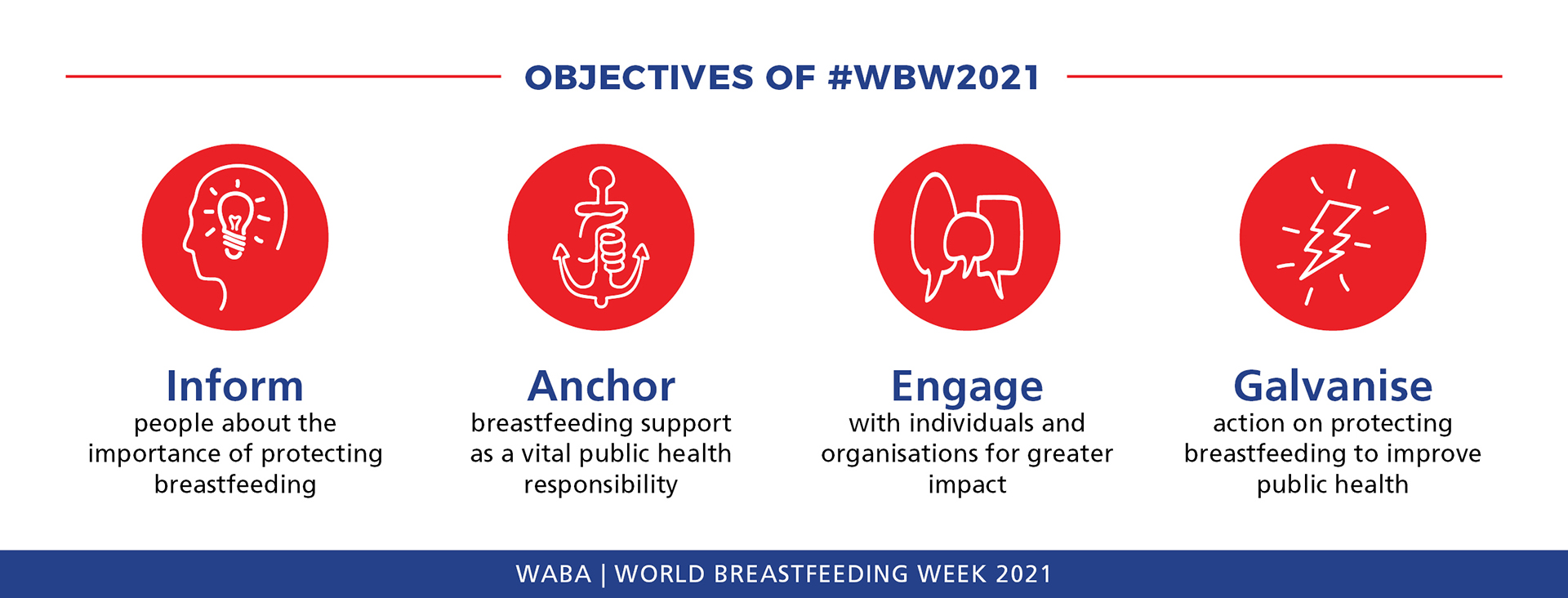 OBJECTIVES OF #WBW2021

Inform
people about the importance of protecting breastfeeding

Anchor
breastfeeding support as a vital public health responsibility

Engage
with individuals and organisations for greater impact

Galvanise
action on protecting breastfeeding to improve public health

WABA | WORLD BREASTFEEDING WEEK 2021